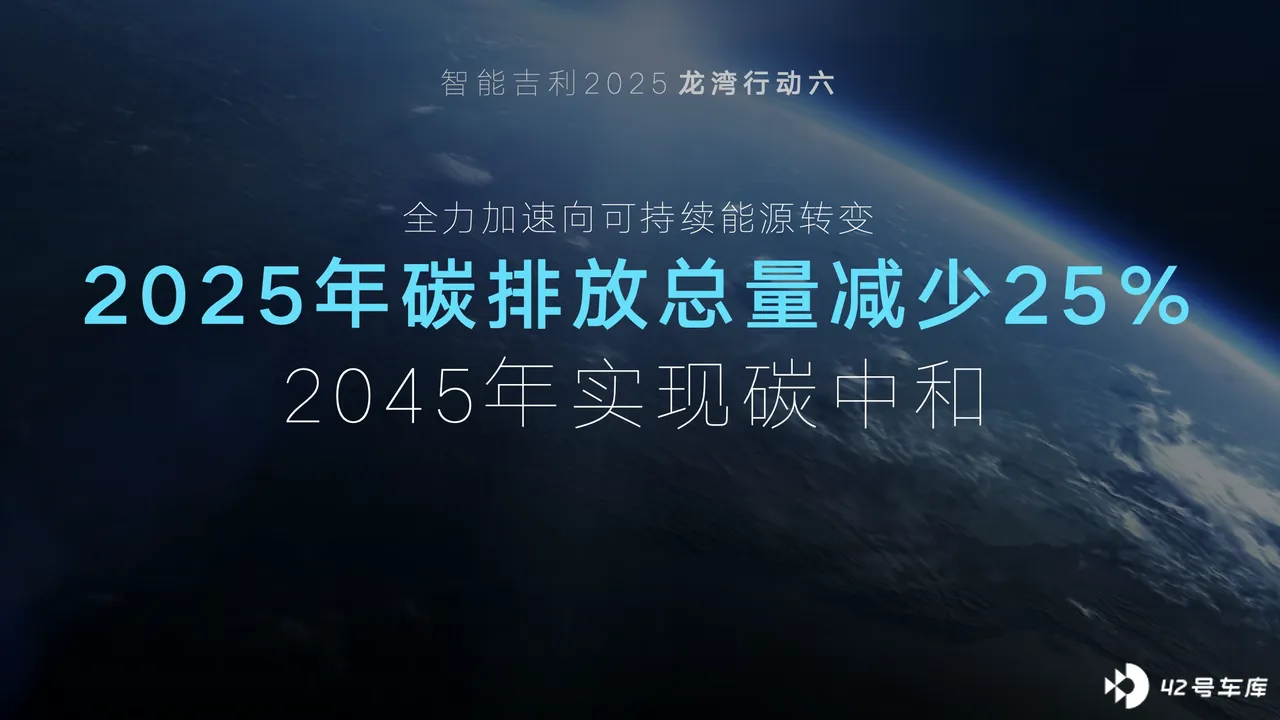 智能吉利2025 龙湾行动六

全力加速向可持续能源转变

2025年碳排放总量减少25%

2045年实现碳中和

42号车库